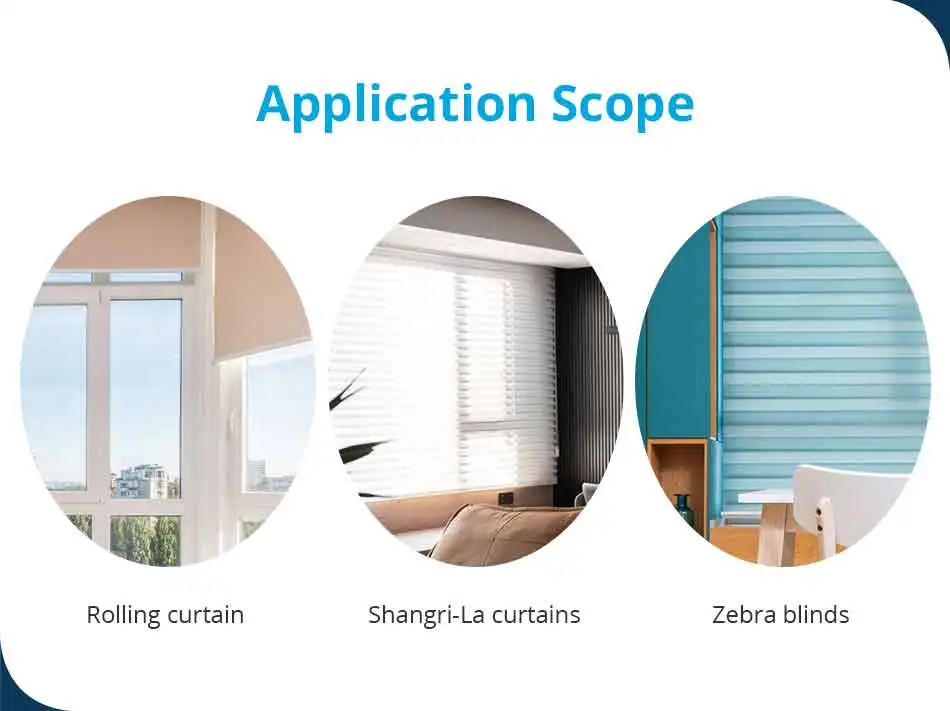 Application Scope

Rolling curtain

Shangri-La curtains

Zebra blinds